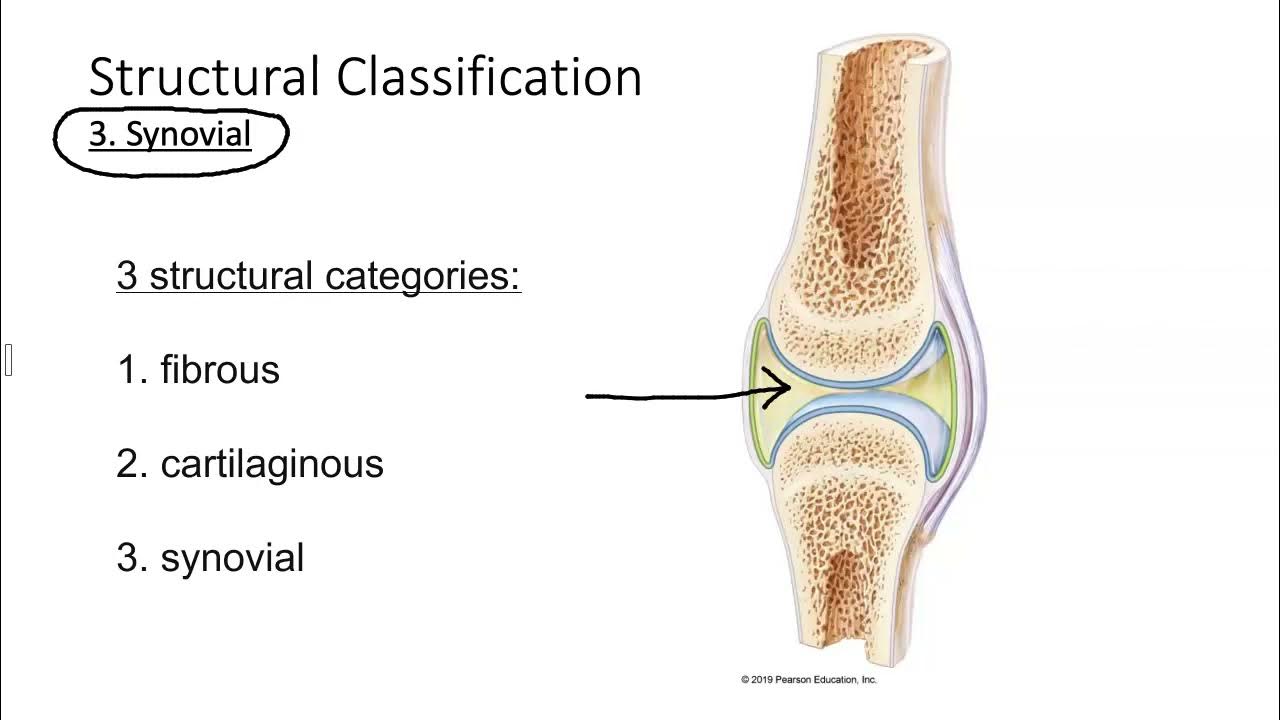 Structural Classification

3. Synovial

3 structural categories:

1. fibrous

2. cartilaginous

3. synovial

© 2019 Pearson Education, Inc.